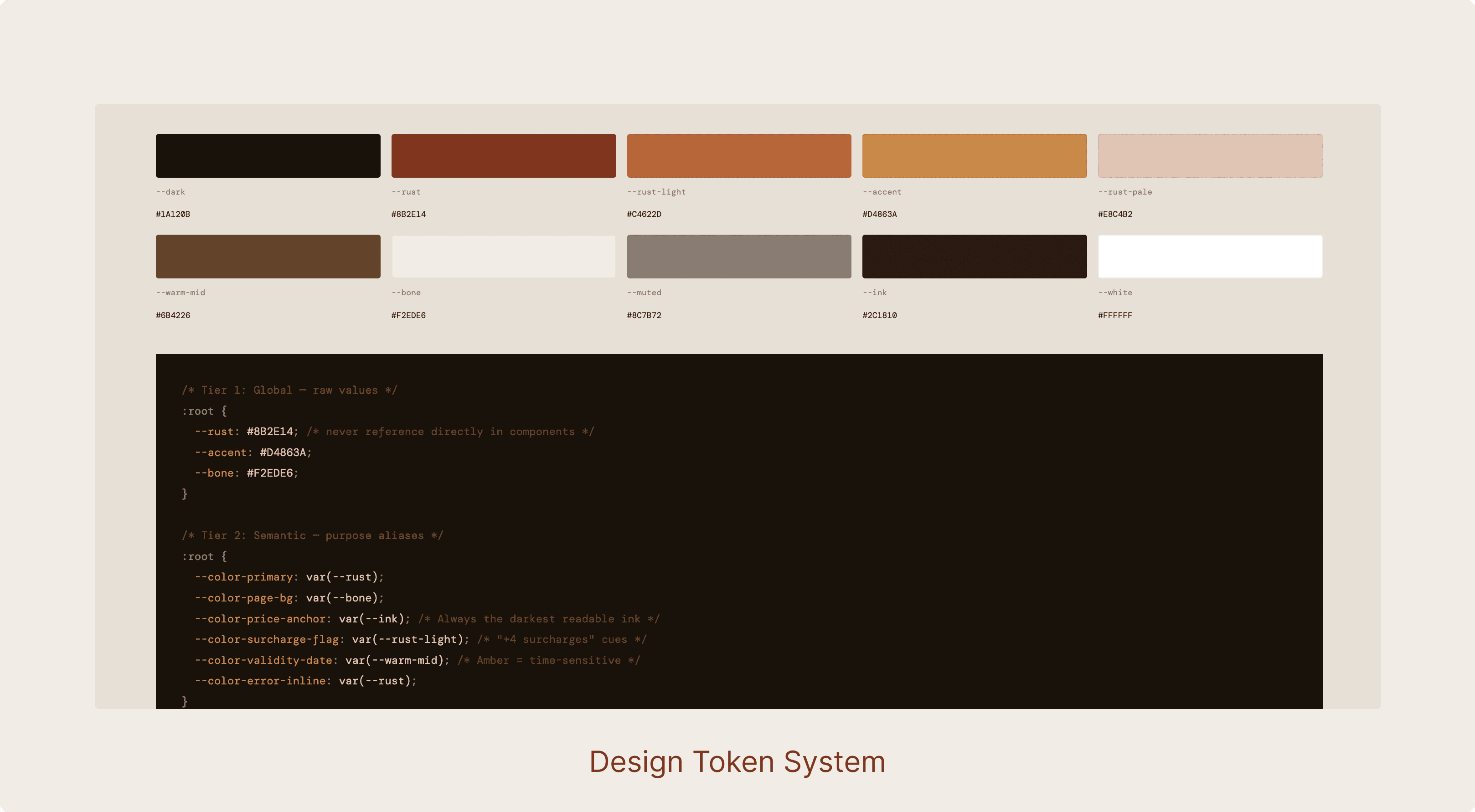 --dark
#1A120B

--rust
#8B2E14

--rust-light
#C4622D

--accent
#D4863A

--rust-pale
#E8C4B2

--warm-mid
#6B4226

--bone
#F2EDE6

--muted
#8C7B72

--ink
#2C1810

--white
#FFFFFF

/* Tier 1: Global — raw values */
:root {
  --rust: #8B2E14; /* never reference directly in components */
  --accent: #D4863A;
  --bone: #F2EDE6;
}

/* Tier 2: Semantic — purpose aliases */
:root {
  --color-primary: var(--rust);
  --color-page-bg: var(--bone);
  --color-price-anchor: var(--ink); /* Always the darkest readable ink */
  --color-surcharge-flag: var(--rust-light); /* "+4 surcharges" cues */
  --color-validity-date: var(--warm-mid); /* Amber = time-sensitive */
  --color-error-inline: var(--rust);
}

Design Token System